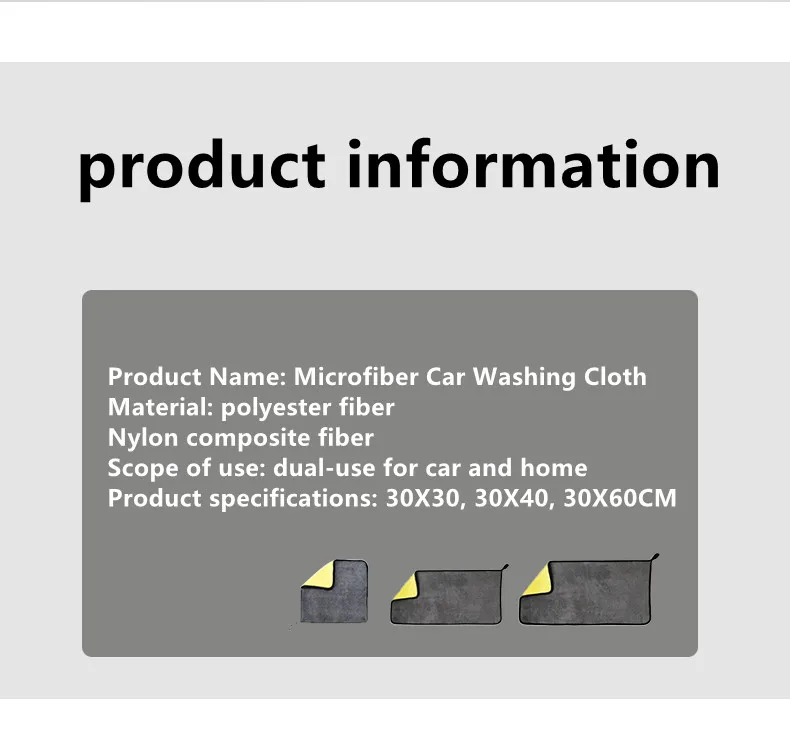 product information

Product Name: Microfiber Car Washing Cloth
Material: polyester fiber
Nylon composite fiber
Scope of use: dual-use for car and home
Product specifications: 30X30, 30X40, 30X60CM